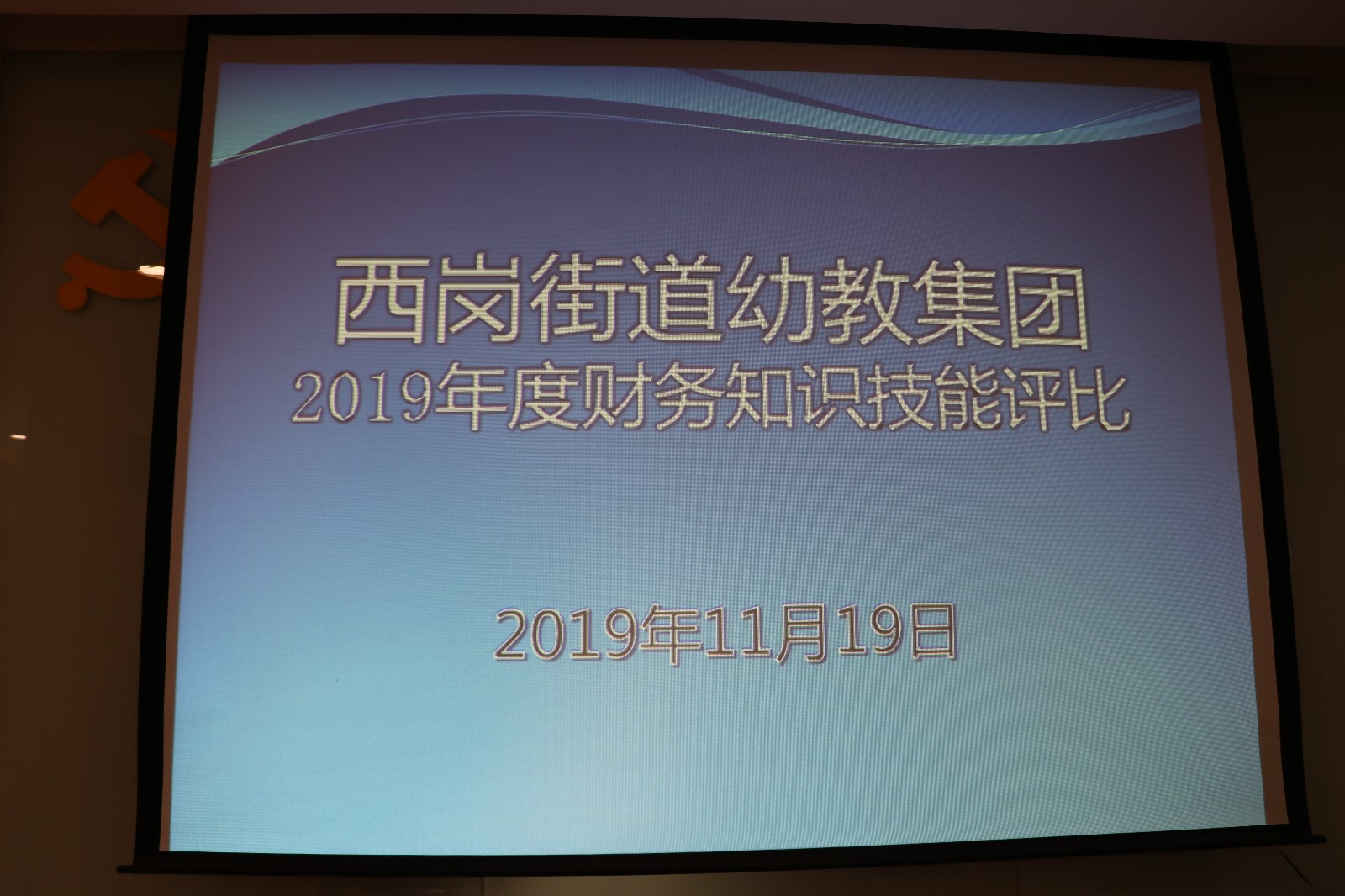 西岗街道幼教集团
2019年度财务知识技能评比

2019年11月19日